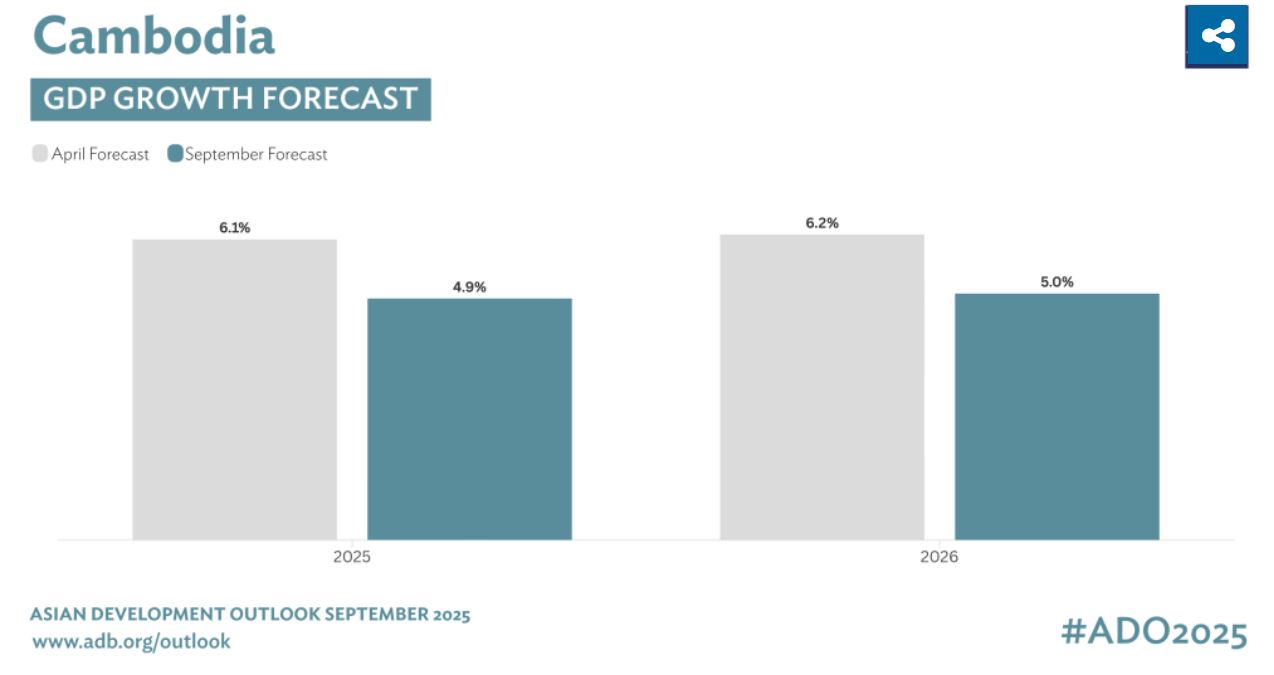 Cambodia

GDP GROWTH FORECAST

April Forecast  September Forecast

6.1%
4.9%
6.2%
5.0%

2025
2026

ASIAN DEVELOPMENT OUTLOOK SEPTEMBER 2025
www.adb.org/outlook

#ADO2025